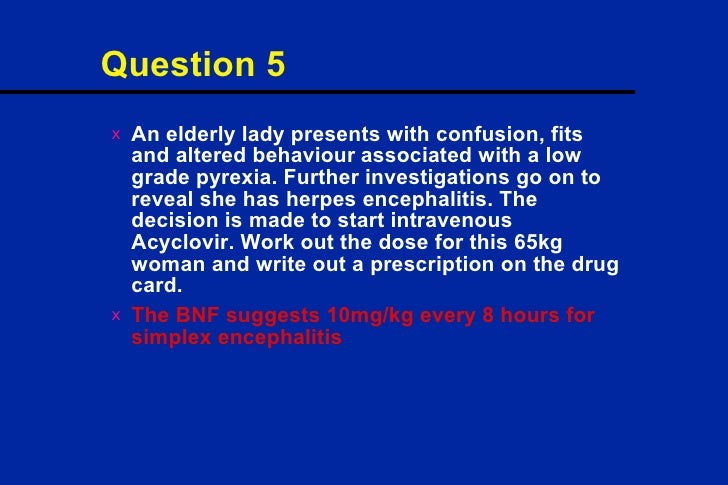 Question 5

x An elderly lady presents with confusion, fits and altered behaviour associated with a low grade pyrexia. Further investigations go on to reveal she has herpes encephalitis. The decision is made to start intravenous Acyclovir. Work out the dose for this 65kg woman and write out a prescription on the drug card.

x The BNF suggests 10mg/kg every 8 hours for simplex encephalitis